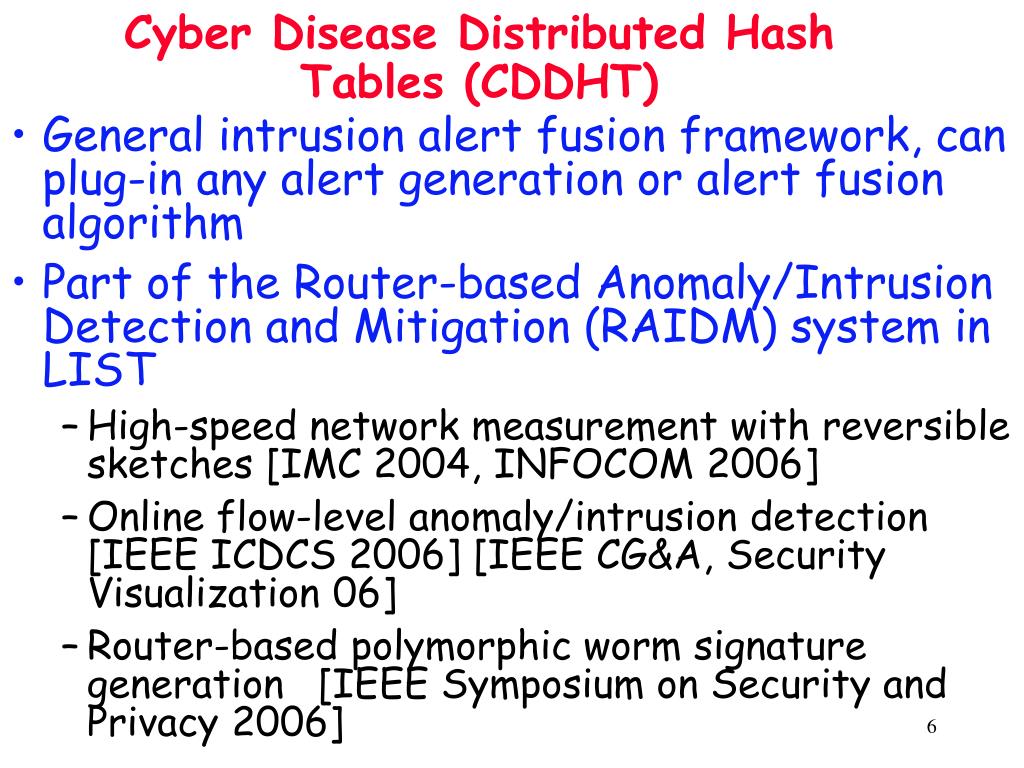 Cyber Disease Distributed Hash Tables (CDDHT)

• General intrusion alert fusion framework, can plug-in any alert generation or alert fusion algorithm

• Part of the Router-based Anomaly/Intrusion Detection and Mitigation (RAIDM) system in LIST

– High-speed network measurement with reversible sketches [IMC 2004, INFOCOM 2006]

– Online flow-level anomaly/intrusion detection [IEEE ICDCS 2006] [IEEE CG&A, Security Visualization 06]

– Router-based polymorphic worm signature generation [IEEE Symposium on Security and Privacy 2006]

6